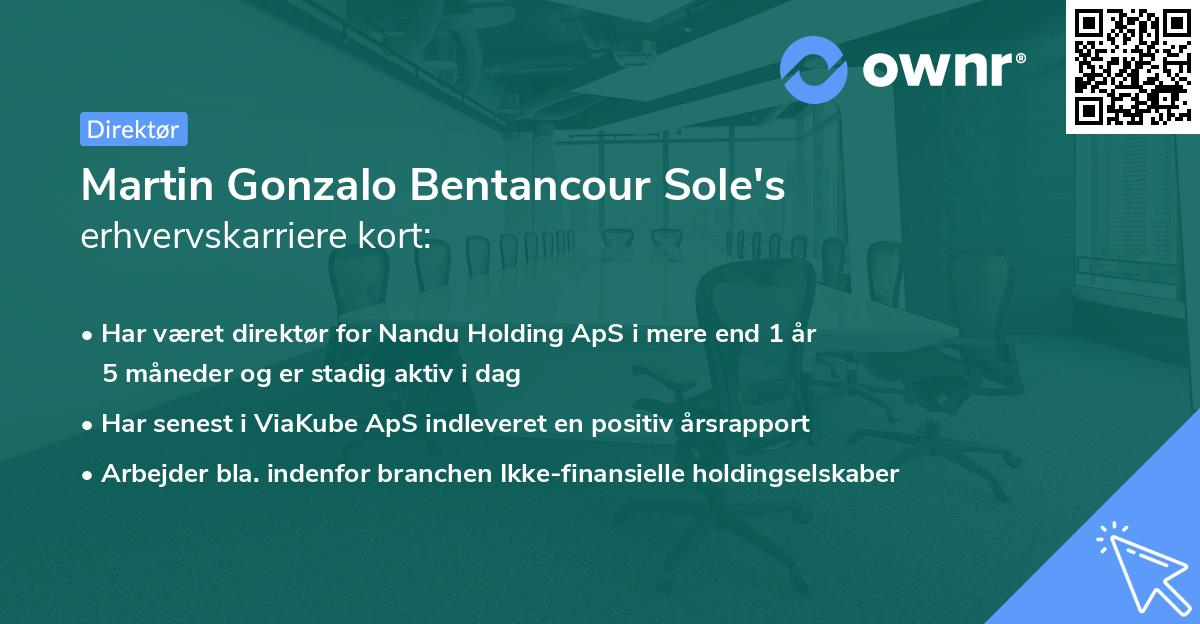 ownr®

Direktør

Martin Gonzalo Bentancour Sole's
erhvervskarriere kort:

• Har været direktør for Nandu Holding ApS i mere end 1 år 5 måneder og er stadig aktiv i dag

• Har senest i ViaKube ApS indleveret en positiv årsrapport

• Arbejder bla. indenfor branchen Ikke-finansielle holdingselskaber